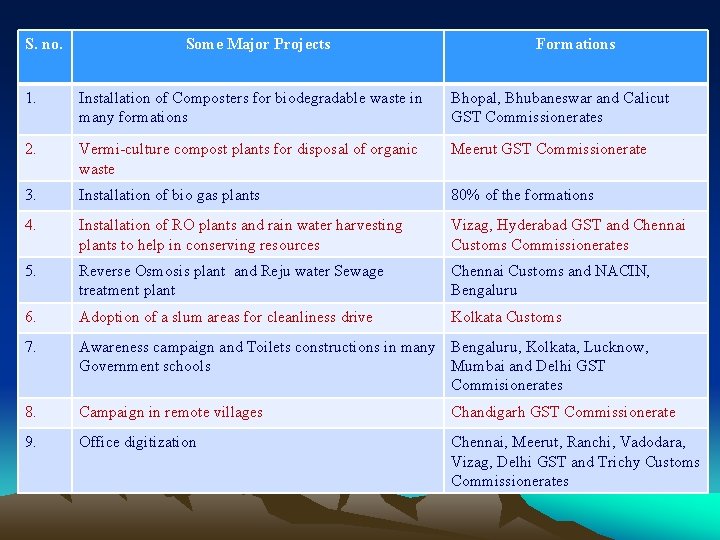 | S. no. | Some Major Projects | Formations |
|---|---|---|
| 1. | Installation of Composters for biodegradable waste in many formations | Bhopal, Bhubaneswar and Calicut GST Commissionerates |
| 2. | Vermi-culture compost plants for disposal of organic waste | Meerut GST Commissionerate |
| 3. | Installation of bio gas plants | 80% of the formations |
| 4. | Installation of RO plants and rain water harvesting plants to help in conserving resources | Vizag, Hyderabad GST and Chennai Customs Commissionerates |
| 5. | Reverse Osmosis plant and Reju water Sewage treatment plant | Chennai Customs and NACIN, Bengaluru |
| 6. | Adoption of a slum areas for cleanliness drive | Kolkata Customs |
| 7. | Awareness campaign and Toilets constructions in many Government schools | Bengaluru, Kolkata, Lucknow, Mumbai and Delhi GST Commisionerates |
| 8. | Campaign in remote villages | Chandigarh GST Commissionerate |
| 9. | Office digitization | Chennai, Meerut, Ranchi, Vadodara, Vizag, Delhi GST and Trichy Customs Commissionerates |